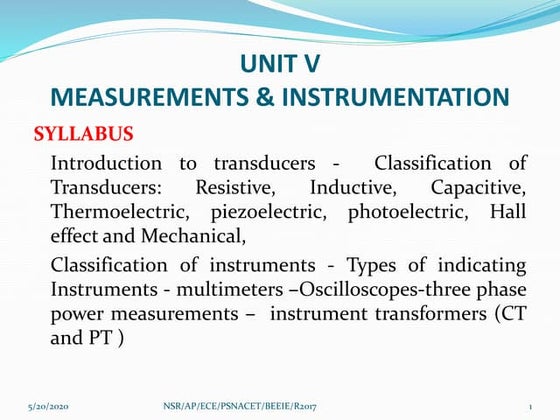 UNIT V
MEASUREMENTS & INSTRUMENTATION

SYLLABUS

Introduction to transducers - Classification of Transducers: Resistive, Inductive, Capacitive, Thermoelectric, piezoelectric, photoelectric, Hall effect and Mechanical,

Classification of instruments - Types of indicating Instruments - multimeters –Oscilloscopes-three phase power measurements – instrument transformers (CT and PT )

5/20/2020 NSR/AP/ECE/PSNACET/BEEIE/R2017 1